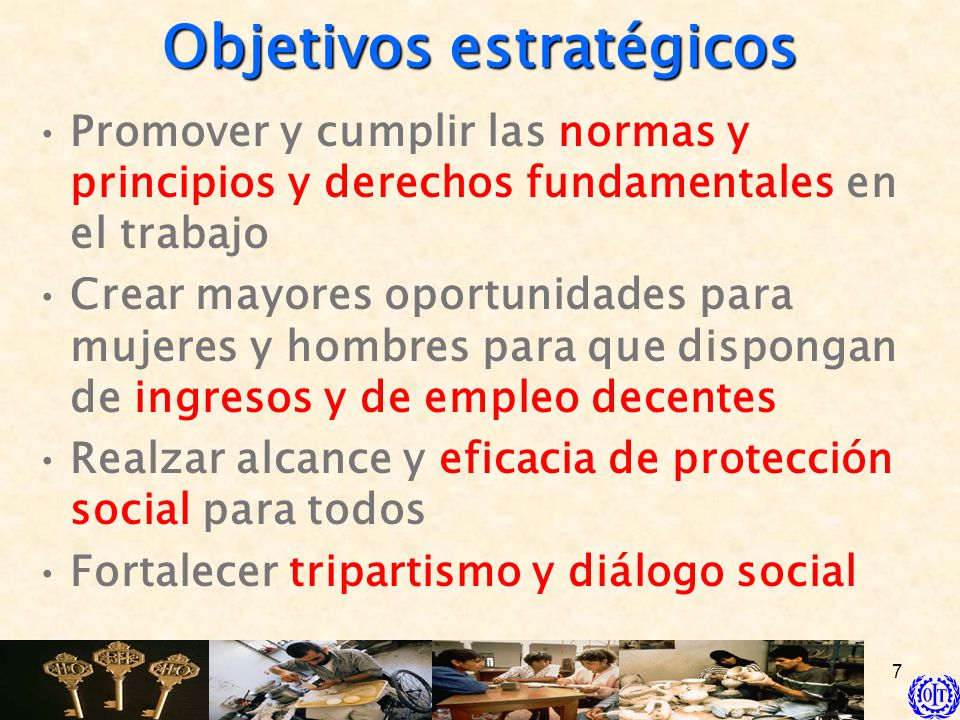 Objetivos estratégicos

• Promover y cumplir las normas y principios y derechos fundamentales en el trabajo

• Crear mayores oportunidades para mujeres y hombres para que dispongan de ingresos y de empleo decentes

• Realzar alcance y eficacia de protección social para todos

• Fortalecer tripartismo y diálogo social

7

OIT